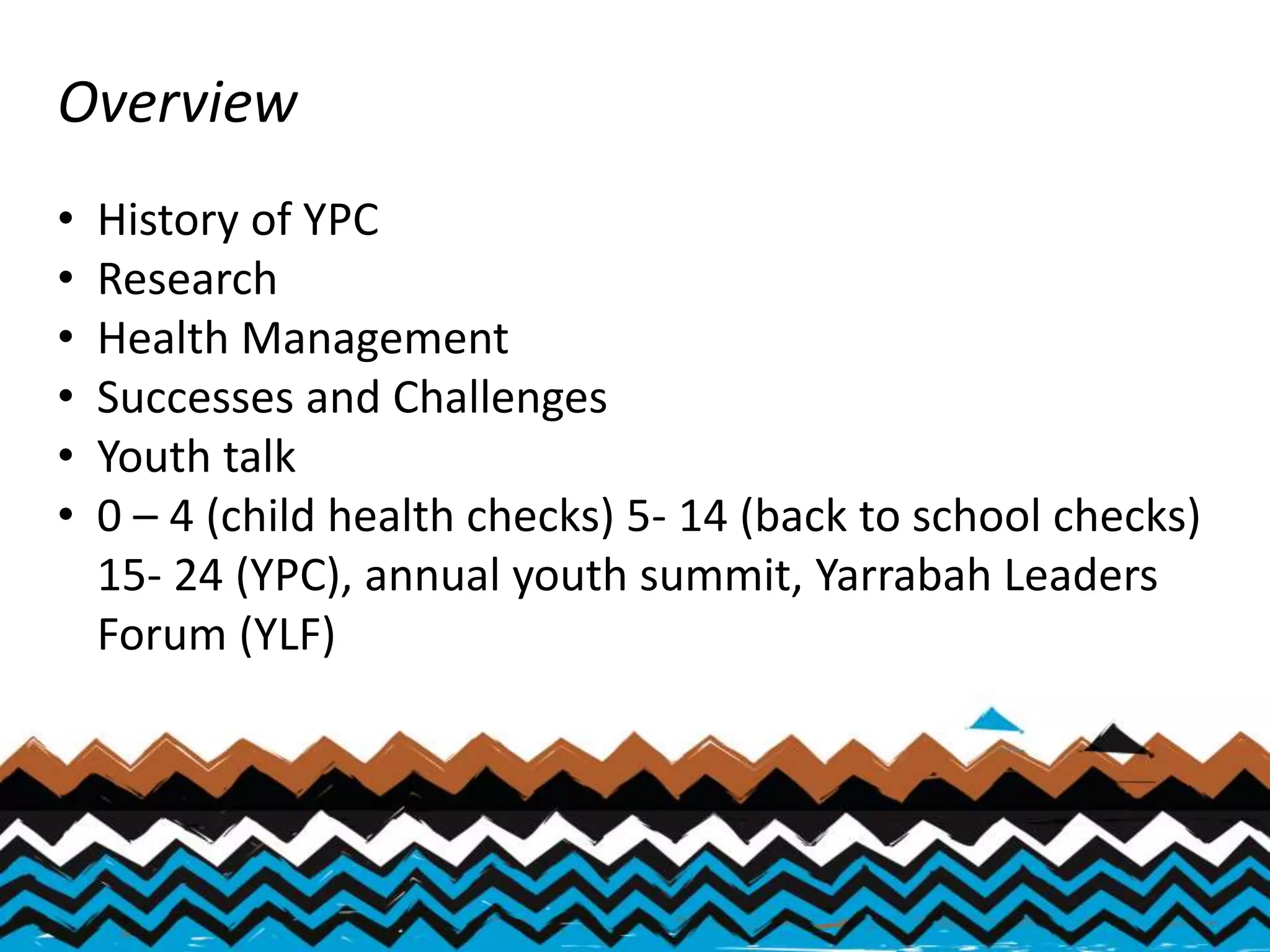 Overview

• History of YPC
• Research
• Health Management
• Successes and Challenges
• Youth talk
• 0 – 4 (child health checks) 5- 14 (back to school checks) 15- 24 (YPC), annual youth summit, Yarrabah Leaders Forum (YLF)